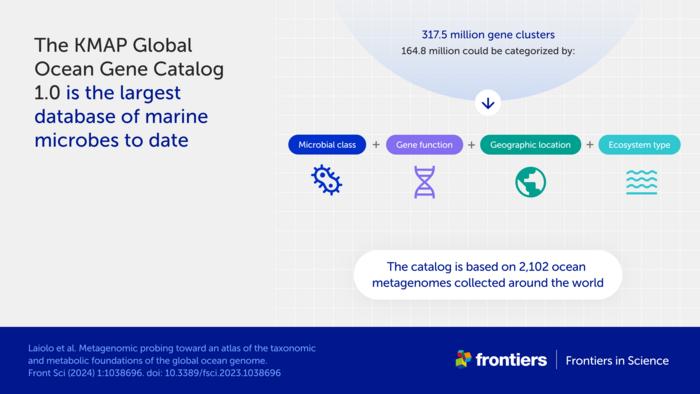 The KMAP Global Ocean Gene Catalog 1.0 is the largest database of marine microbes to date

317.5 million gene clusters
164.8 million could be categorized by:

Microbial class + Gene function + Geographic location + Ecosystem type

The catalog is based on 2,102 ocean metagenomes collected around the world

Laiolo et al. Metagenomic probing toward an atlas of the taxonomic and metabolic foundations of the global ocean genome. Front Sci (2024) 1:1038696. doi: 10.3389/fsci.2023.1038696

frontiers | Frontiers in Science